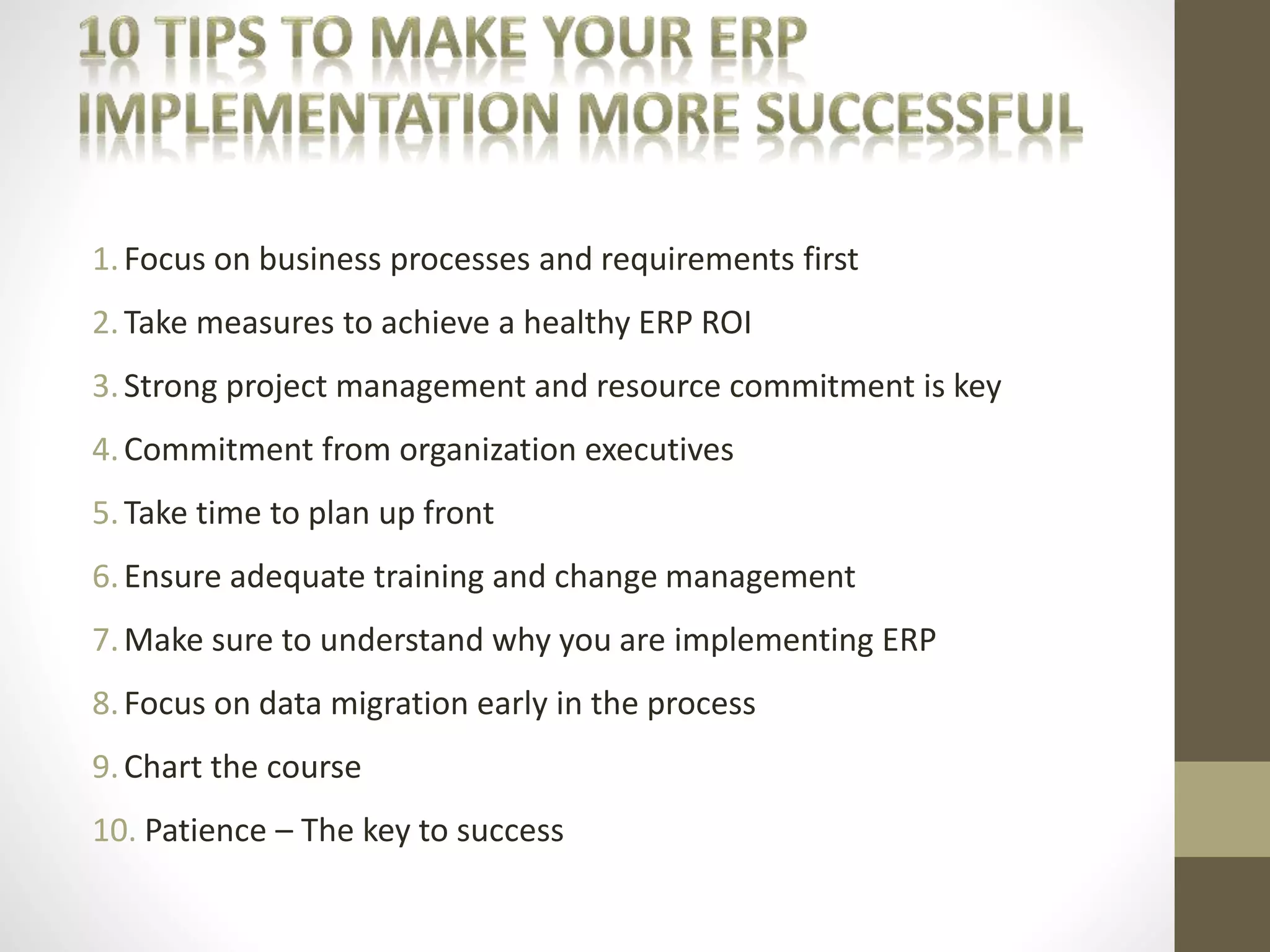 10 TIPS TO MAKE YOUR ERP IMPLEMENTATION MORE SUCCESSFUL

1. Focus on business processes and requirements first
2. Take measures to achieve a healthy ERP ROI
3. Strong project management and resource commitment is key
4. Commitment from organization executives
5. Take time to plan up front
6. Ensure adequate training and change management
7. Make sure to understand why you are implementing ERP
8. Focus on data migration early in the process
9. Chart the course
10. Patience – The key to success